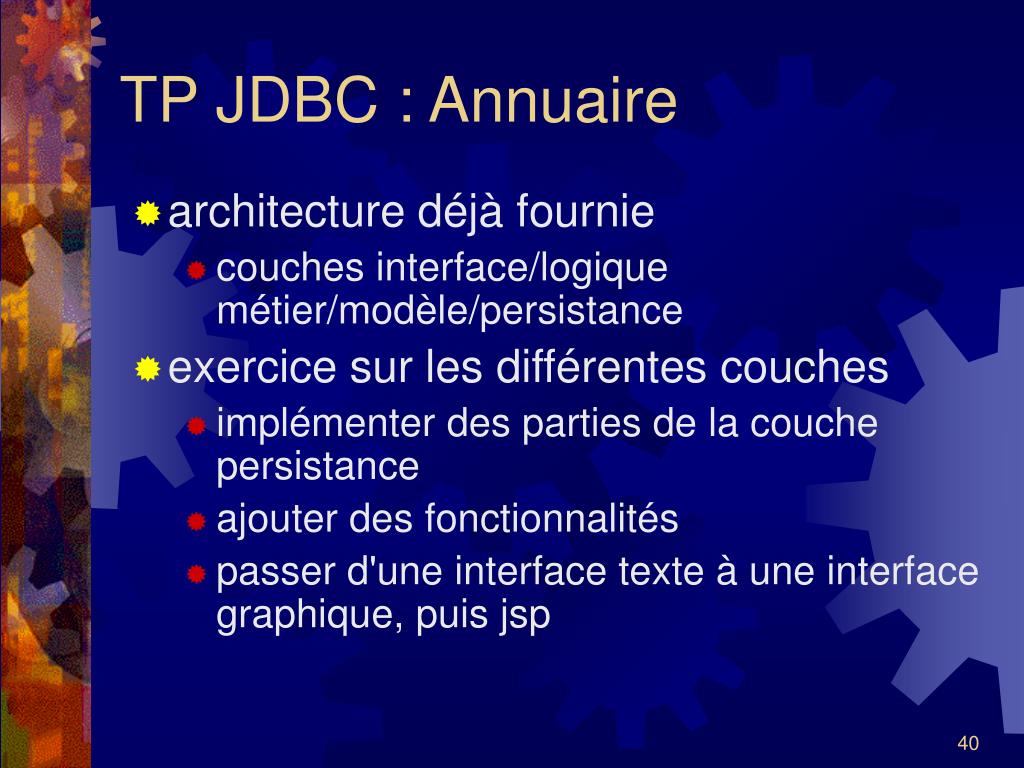 TP JDBC : Annuaire

architecture déjà fournie

couches interface/logique métier/modèle/persistance

exercice sur les différentes couches

implémenter des parties de la couche persistance

ajouter des fonctionnalités

passer d'une interface texte à une interface graphique, puis jsp

40